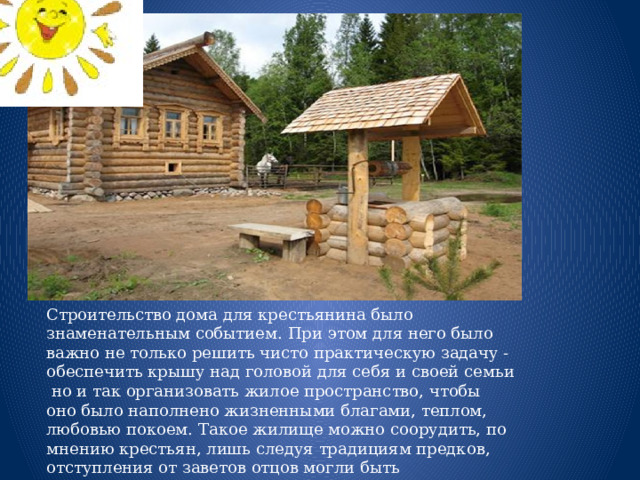 Строительство дома для крестьянина было знаменательным событием. При этом для него было важно не только решить чисто практическую задачу - обеспечить крышу над головой для себя и своей семьи но и так организовать жилое пространство, чтобы оно было наполнено жизненными благами, теплом, любовью покоем. Такое жилище можно соорудить, по мнению крестьян, лишь следуя традициям предков, отступления от заветов отцов могли быть